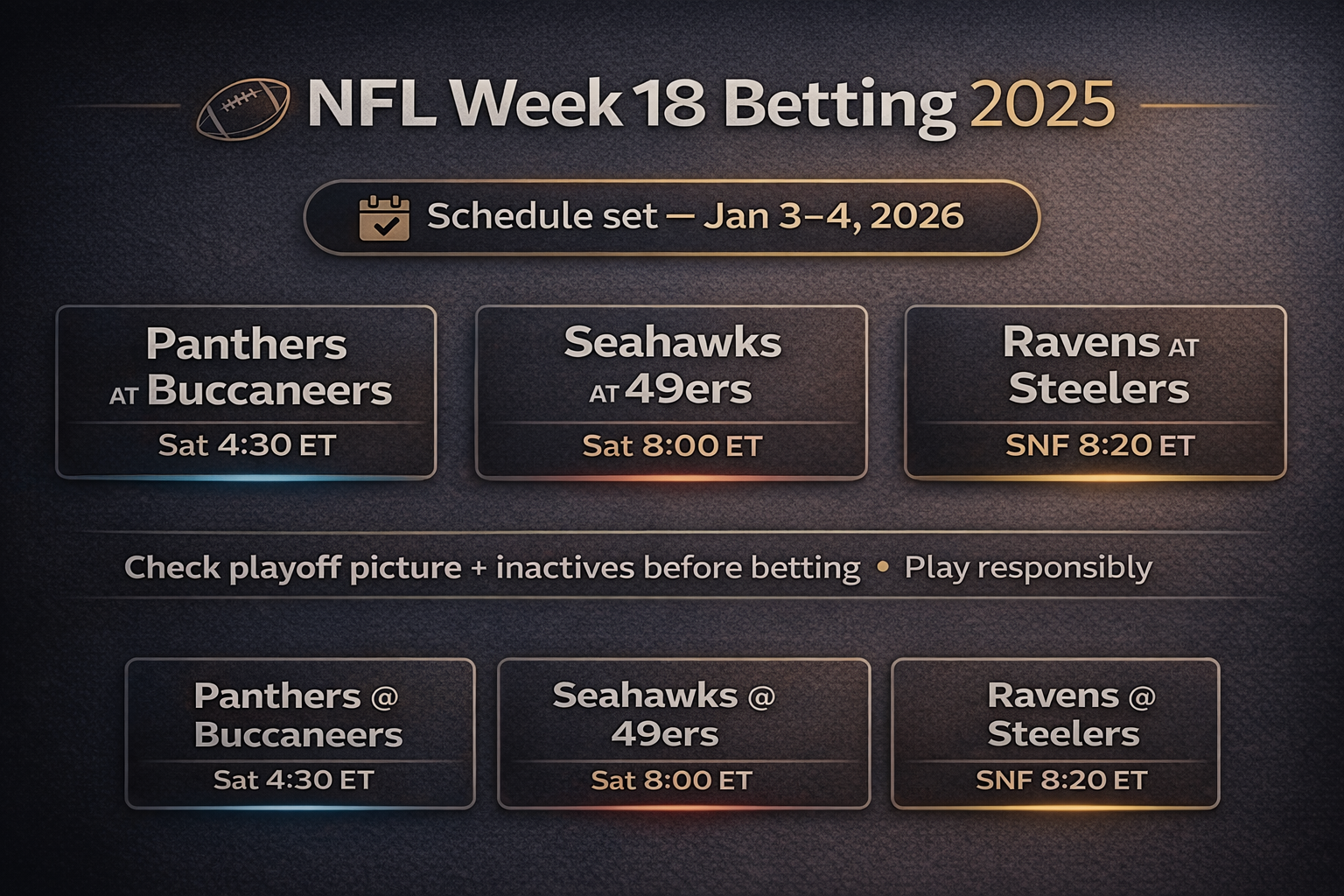 NFL Week 18 Betting 2025

Schedule set — Jan 3–4, 2026

Panthers AT Buccaneers
Sat 4:30 ET

Seahawks AT 49ers
Sat 8:00 ET

Ravens AT Steelers
SNF 8:20 ET

Check playoff picture + inactives before betting • Play responsibly

Panthers @ Buccaneers
Sat 4:30 ET

Seahawks @ 49ers
Sat 8:00 ET

Ravens @ Steelers
SNF 8:20 ET